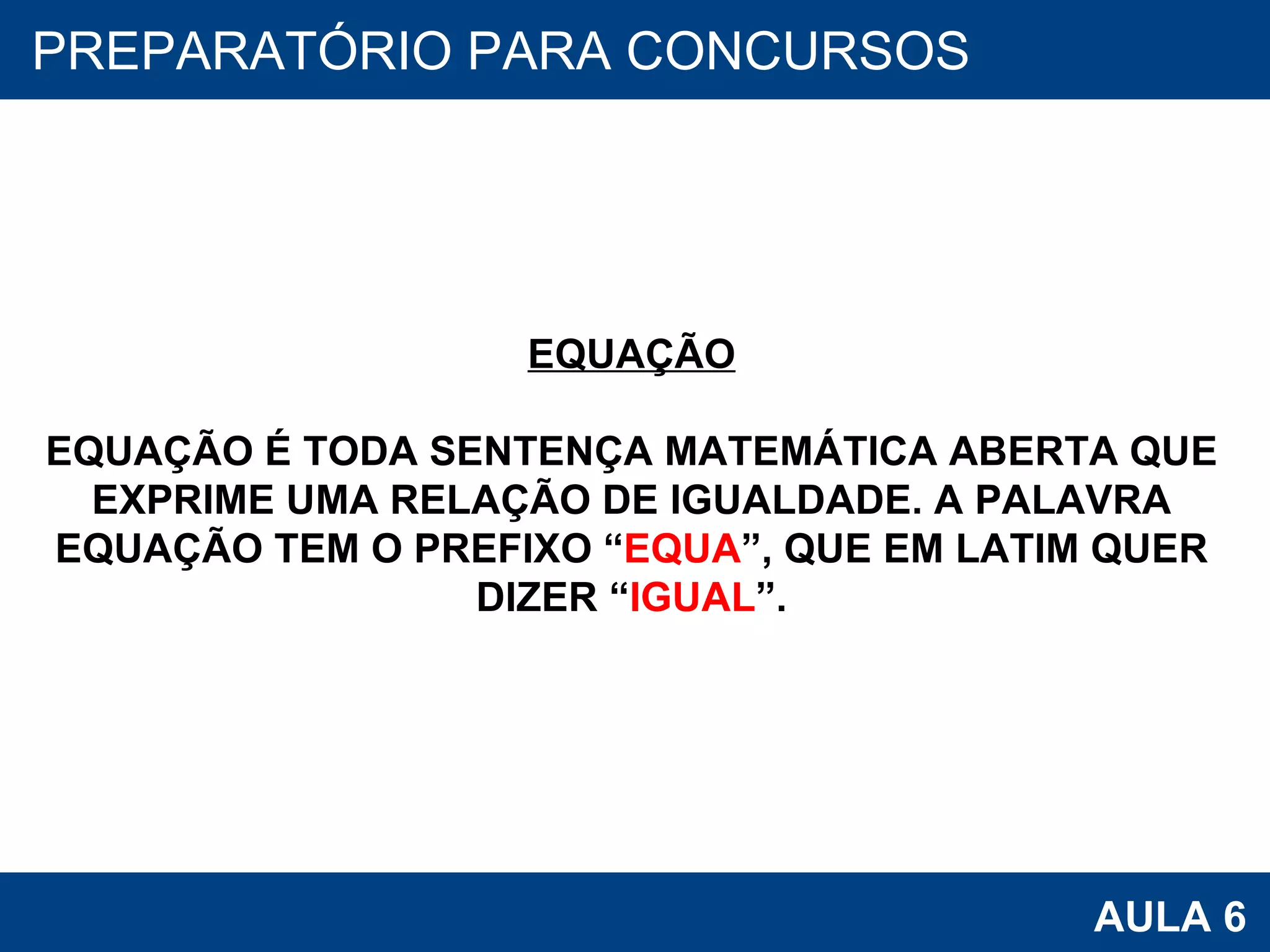 PREPARATÓRIO PARA CONCURSOS

EQUAÇÃO

EQUAÇÃO É TODA SENTENÇA MATEMÁTICA ABERTA QUE EXPRIME UMA RELAÇÃO DE IGUALDADE. A PALAVRA EQUAÇÃO TEM O PREFIXO “EQUA”, QUE EM LATIM QUER DIZER “IGUAL”.

AULA 6